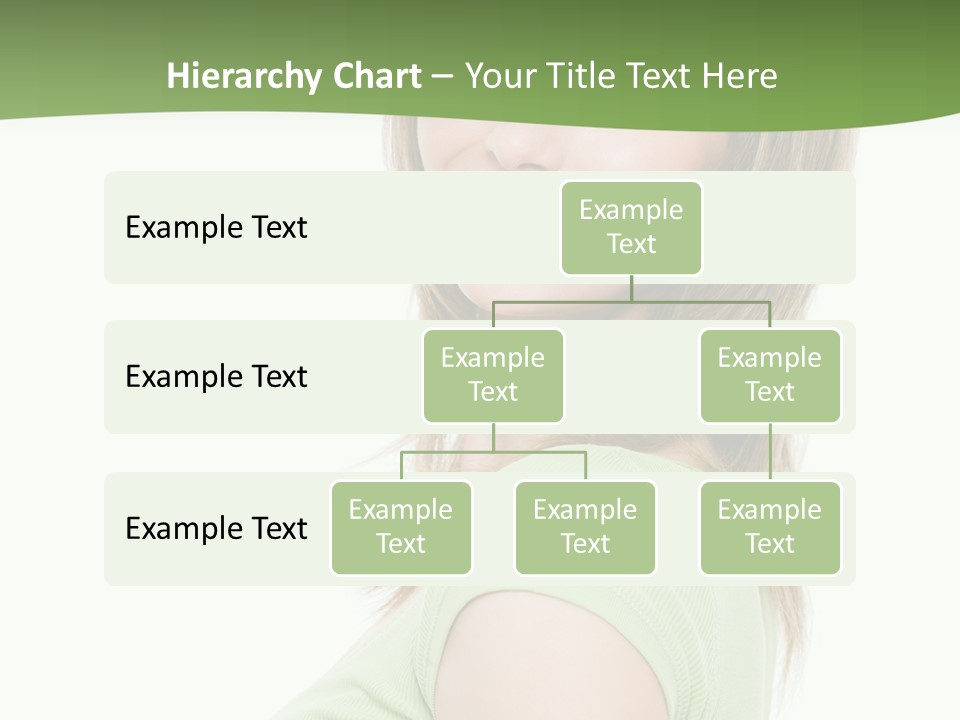 Hierarchy Chart – Your Title Text Here

Example Text

Example Text

Example Text

Example Text

Example Text

Example Text

Example Text

Example Text

Example Text